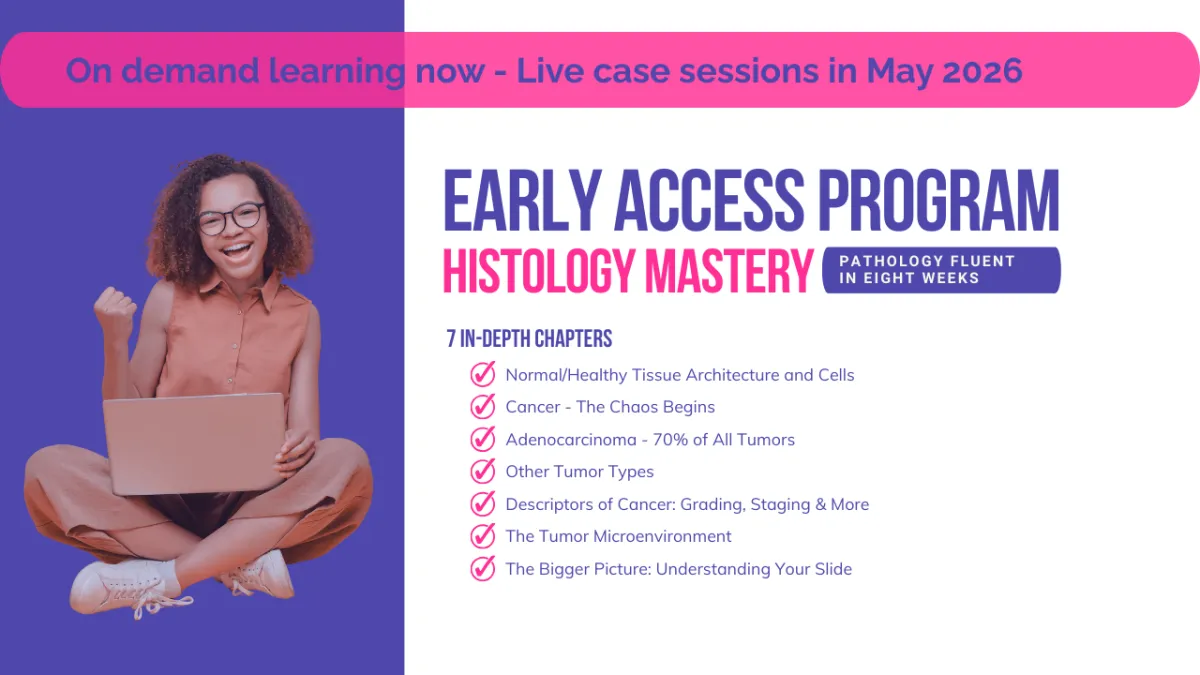 On demand learning now - Live case sessions in May 2026

EARLY ACCESS PROGRAM

HISTOLOGY MASTERY

PATHOLOGY FLUENT IN EIGHT WEEKS

7 IN-DEPTH CHAPTERS

Normal/Healthy Tissue Architecture and Cells

Cancer - The Chaos Begins

Adenocarcinoma - 70% of All Tumors

Other Tumor Types

Descriptors of Cancer: Grading, Staging & More

The Tumor Microenvironment

The Bigger Picture: Understanding Your Slide